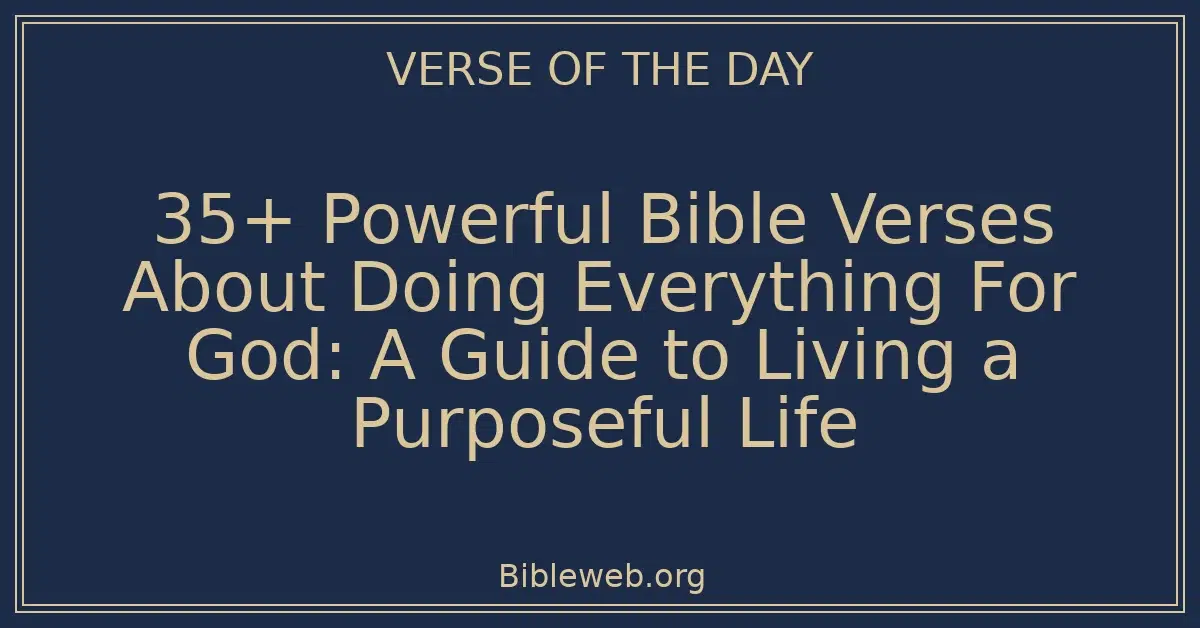 VERSE OF THE DAY

35+ Powerful Bible Verses About Doing Everything For God: A Guide to Living a Purposeful Life

Bibleweb.org